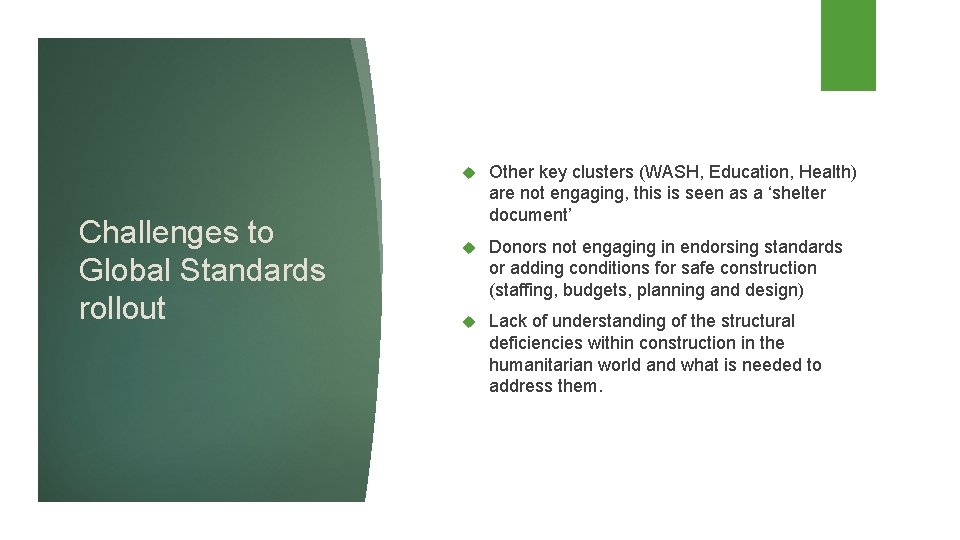 Challenges to Global Standards rollout

Other key clusters (WASH, Education, Health) are not engaging, this is seen as a ‘shelter document’

Donors not engaging in endorsing standards or adding conditions for safe construction (staffing, budgets, planning and design)

Lack of understanding of the structural deficiencies within construction in the humanitarian world and what is needed to address them.